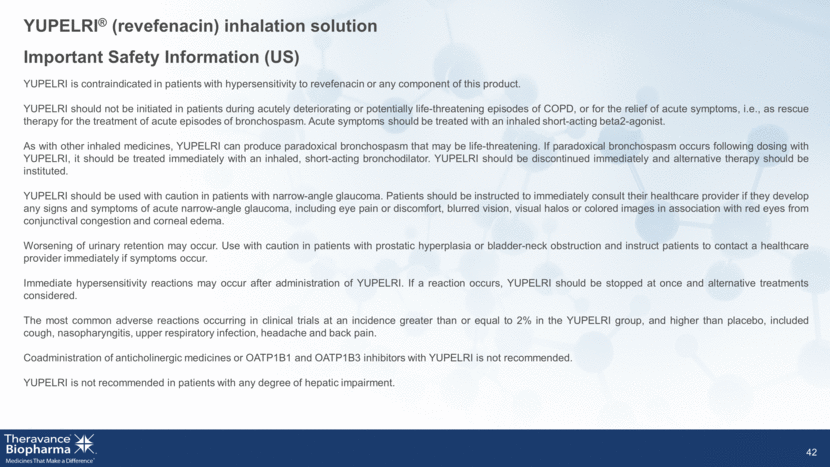 YUPELRI® (revefenacin) inhalation solution

Important Safety Information (US)

YUPELRI is contraindicated in patients with hypersensitivity to revefenacin or any component of this product.

YUPELRI should not be initiated in patients during acutely deteriorating or potentially life-threatening episodes of COPD, or for the relief of acute symptoms, i.e., as rescue therapy for the treatment of acute episodes of bronchospasm. Acute symptoms should be treated with an inhaled short-acting beta2-agonist.

As with other inhaled medicines, YUPELRI can produce paradoxical bronchospasm that may be life-threatening. If paradoxical bronchospasm occurs following dosing with YUPELRI, it should be treated immediately with an inhaled, short-acting bronchodilator. YUPELRI should be discontinued immediately and alternative therapy should be instituted.

YUPELRI should be used with caution in patients with narrow-angle glaucoma. Patients should be instructed to immediately consult their healthcare provider if they develop any signs and symptoms of acute narrow-angle glaucoma, including eye pain or discomfort, blurred vision, visual halos or colored images in association with red eyes from conjunctival congestion and corneal edema.

Worsening of urinary retention may occur. Use with caution in patients with prostatic hyperplasia or bladder-neck obstruction and instruct patients to contact a healthcare provider immediately if symptoms occur.

Immediate hypersensitivity reactions may occur after administration of YUPELRI. If a reaction occurs, YUPELRI should be stopped at once and alternative treatments considered.

The most common adverse reactions occurring in clinical trials at an incidence greater than or equal to 2% in the YUPELRI group, and higher than placebo, included cough, nasopharyngitis, upper respiratory infection, headache and back pain.

Coadministration of anticholinergic medicines or OATP1B1 and OATP1B3 inhibitors with YUPELRI is not recommended.

YUPELRI is not recommended in patients with any degree of hepatic impairment.

Theravance Biopharma
Medicines That Make a Difference

42